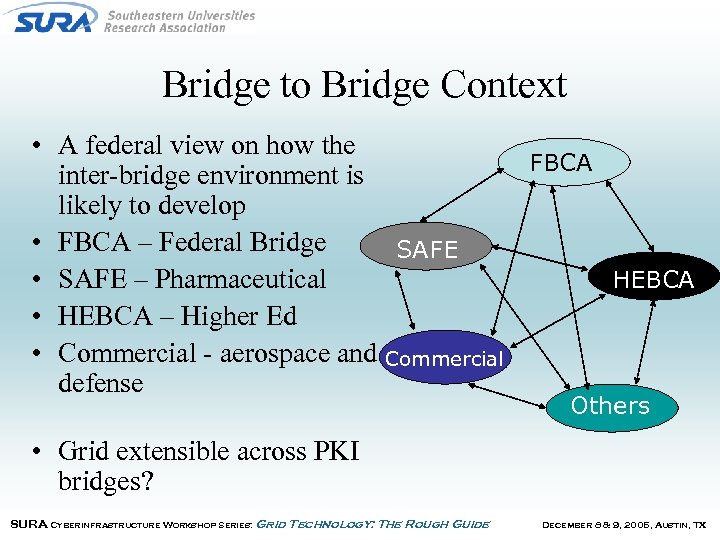 SURA Southeastern Universities Research Association

Bridge to Bridge Context

• A federal view on how the inter-bridge environment is likely to develop
• FBCA – Federal Bridge
• SAFE – Pharmaceutical
• HEBCA – Higher Ed
• Commercial - aerospace and defense

• Grid extensible across PKI bridges?

FBCA
SAFE
HEBCA
Commercial
Others

SURA Cyberinfrastructure Workshop Series: Grid Technology: The Rough Guide December 8 & 9, 2005, Austin, TX